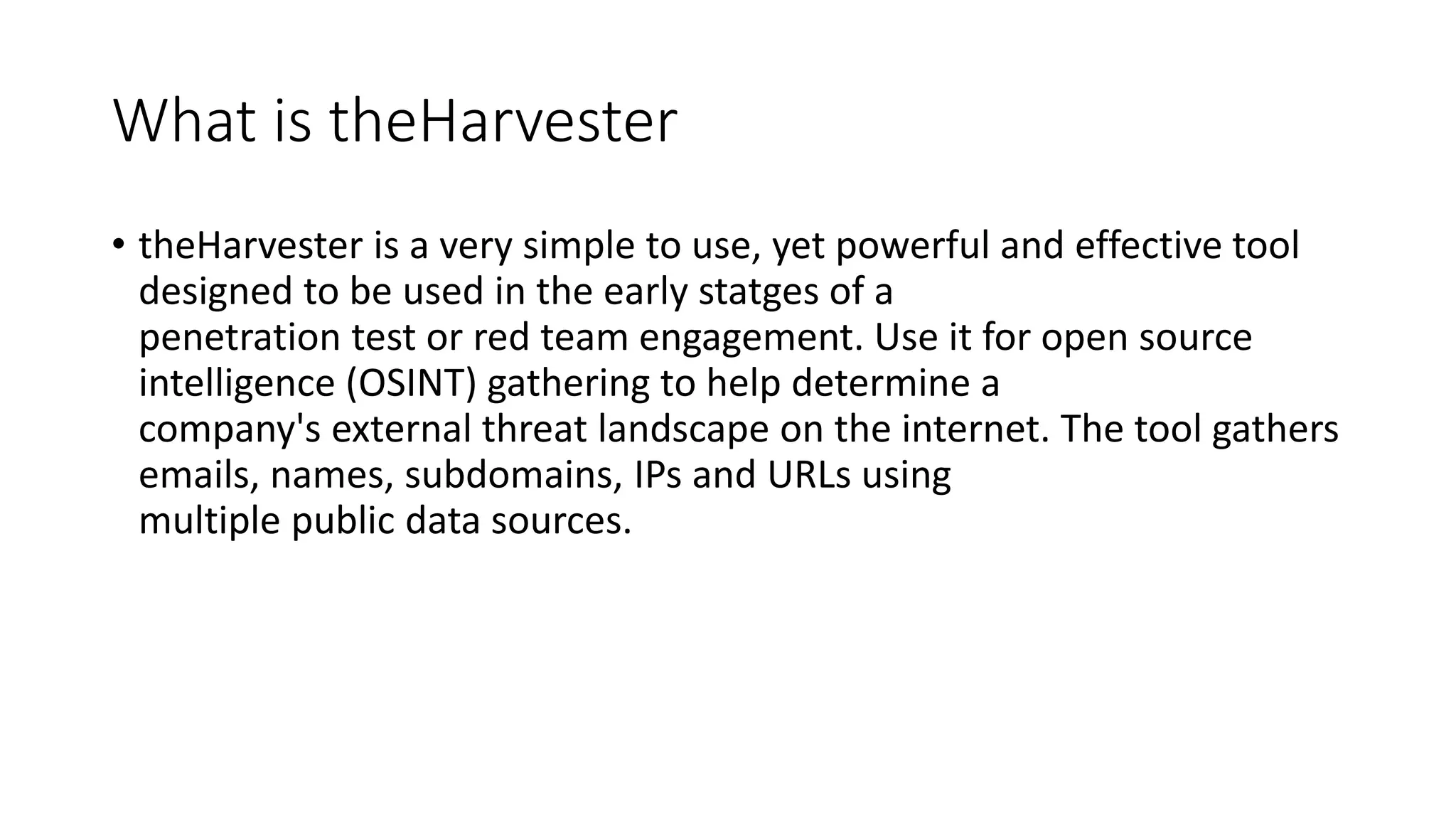 What is theHarvester

• theHarvester is a very simple to use, yet powerful and effective tool designed to be used in the early statges of a penetration test or red team engagement. Use it for open source intelligence (OSINT) gathering to help determine a company's external threat landscape on the internet. The tool gathers emails, names, subdomains, IPs and URLs using multiple public data sources.